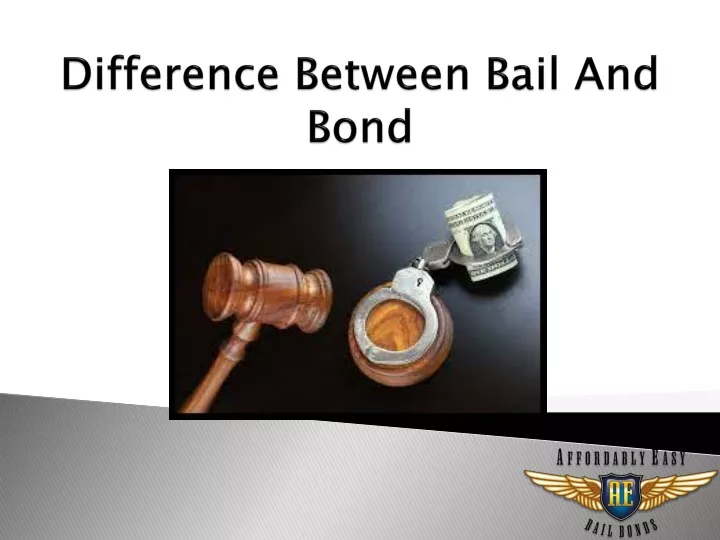 Difference Between Bail And Bond

AFFORDABLY EASY
AE
BAIL BONDS